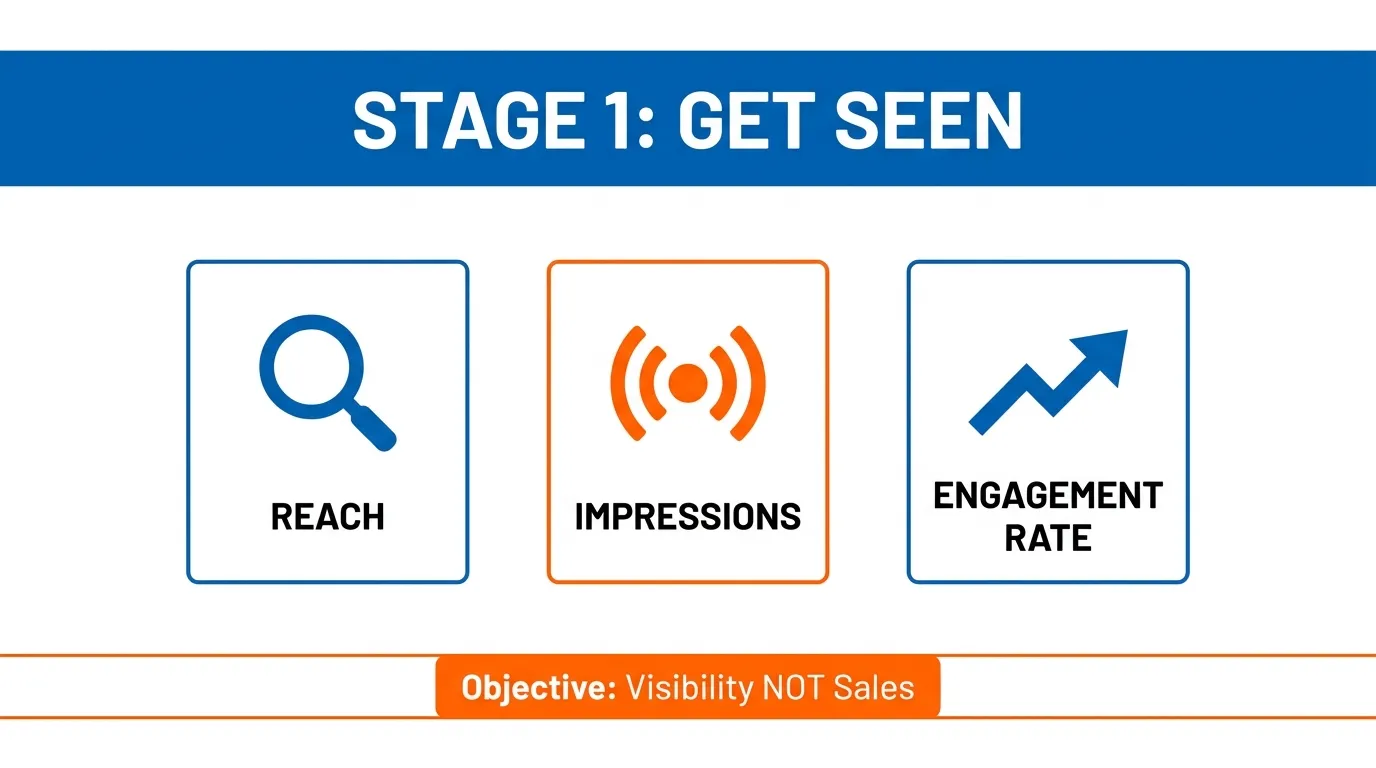 STAGE 1: GET SEEN

REACH

IMPRESSIONS

ENGAGEMENT RATE

Objective: Visibility NOT Sales